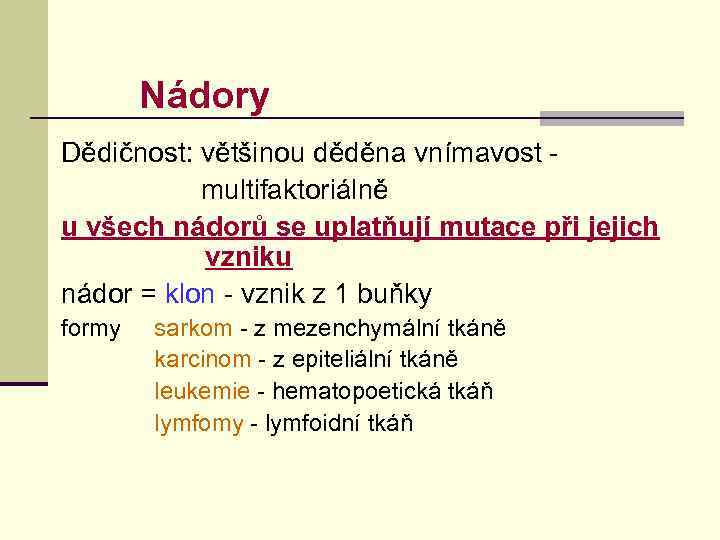 Nádory

Dědičnost: většinou děděna vnímavost - multifaktoriálně

u všech nádorů se uplatňují mutace při jejich vzniku

nádor = klon - vznik z 1 buňky

formy sarkom - z mezenchymální tkáně
karcinom - z epiteliální tkáně
leukemie - hematopoetická tkáň
lymfomy - lymfoidní tkáň